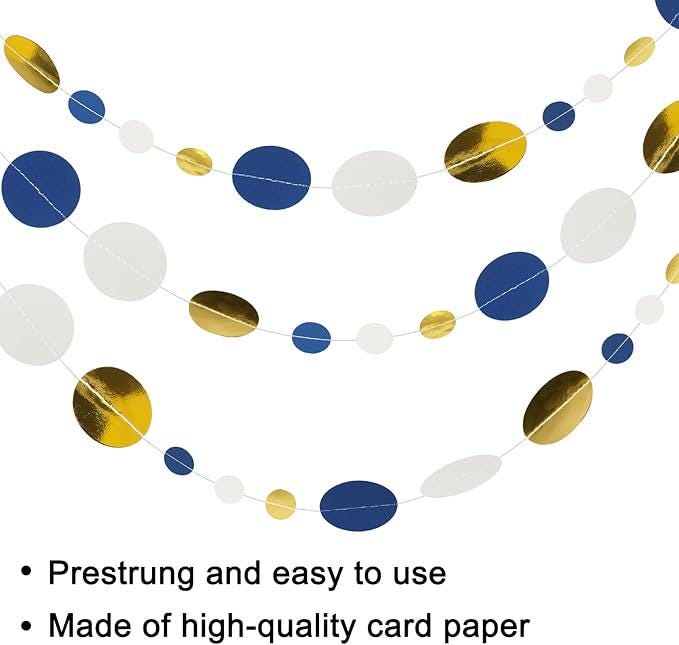 • Prestrung and easy to use

• Made of high-quality card paper